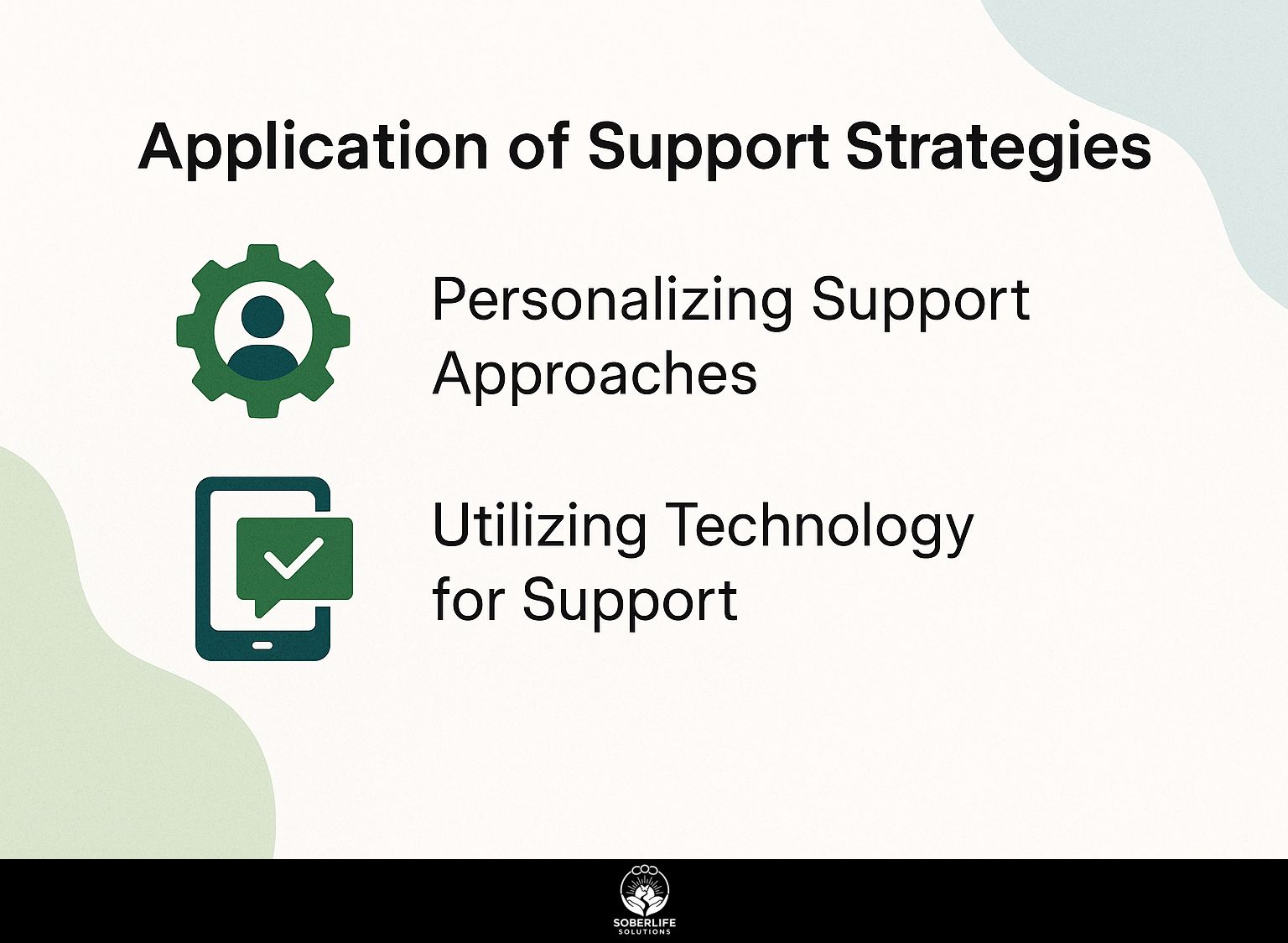 Application of Support Strategies

Personalizing Support Approaches

Utilizing Technology for Support

SOBERLIFE SOLUTIONS